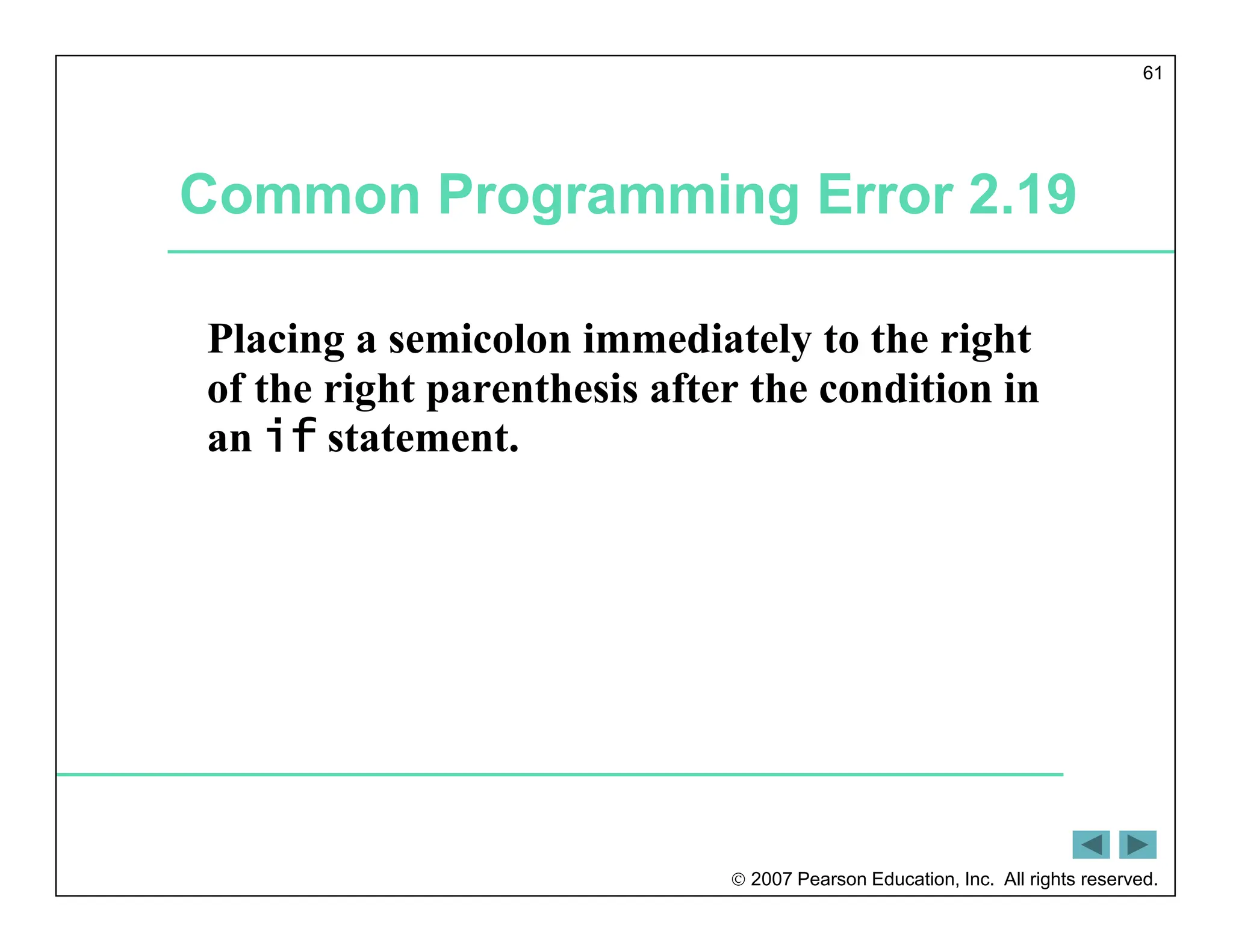 61

Common Programming Error 2.19

Placing a semicolon immediately to the right of the right parenthesis after the condition in an if statement.

© 2007 Pearson Education, Inc. All rights reserved.